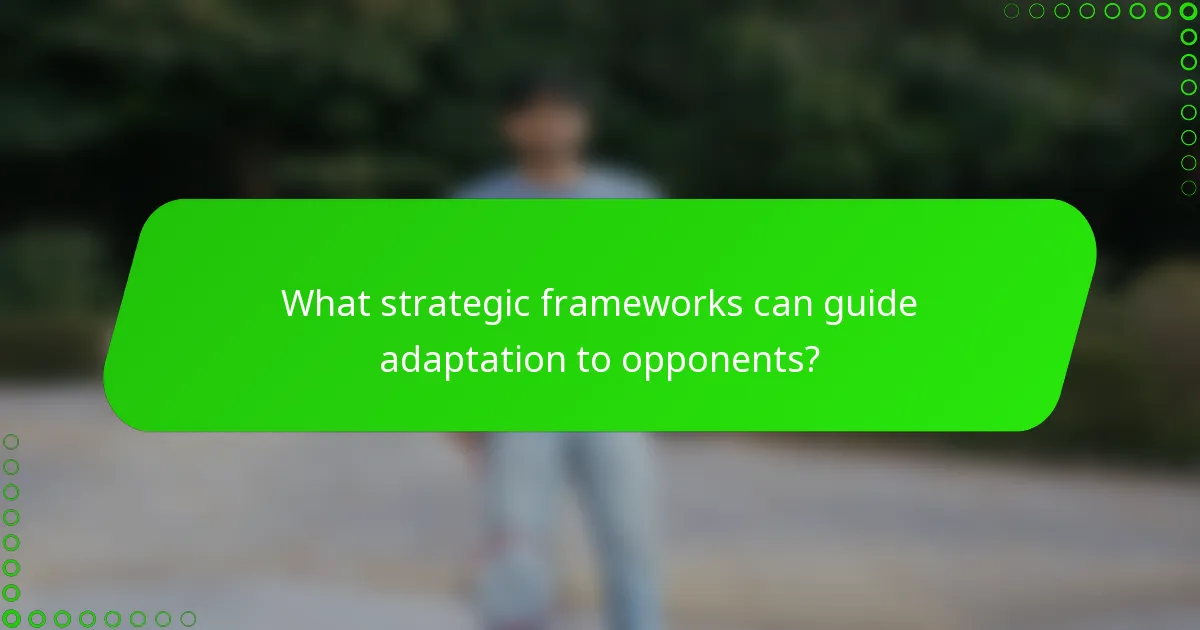 What strategic frameworks can guide adaptation to opponents?